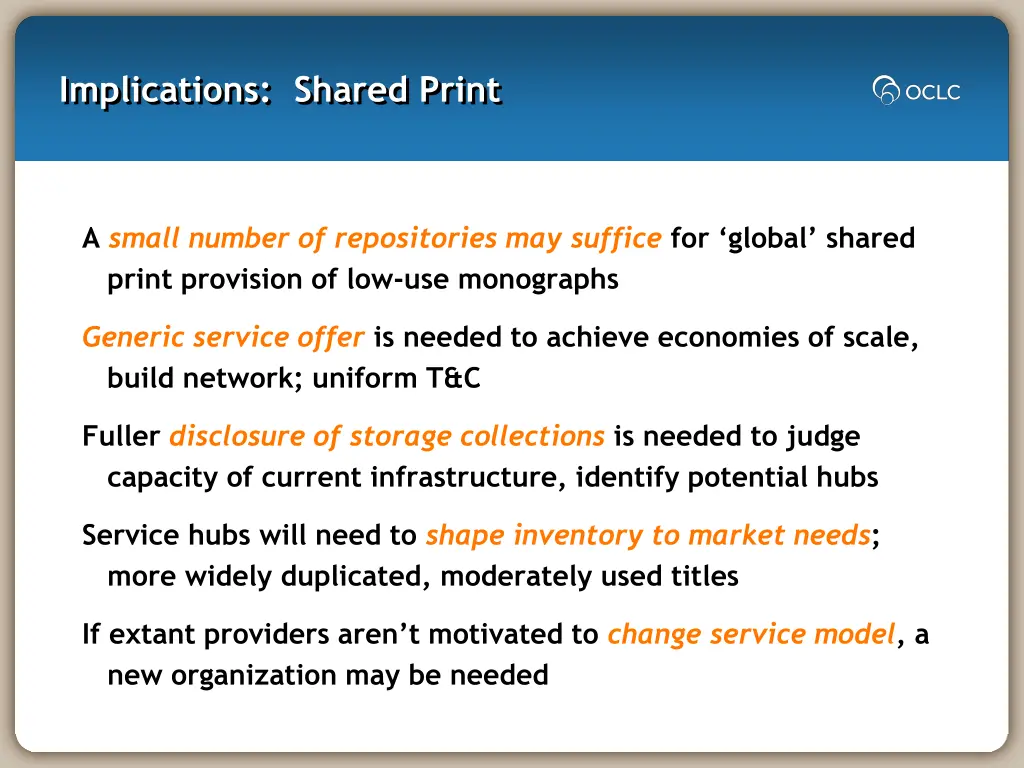 Implications: Shared Print

OCLC

A small number of repositories may suffice for ‘global’ shared print provision of low-use monographs

Generic service offer is needed to achieve economies of scale, build network; uniform T&C

Fuller disclosure of storage collections is needed to judge capacity of current infrastructure, identify potential hubs

Service hubs will need to shape inventory to market needs; more widely duplicated, moderately used titles

If extant providers aren’t motivated to change service model, a new organization may be needed